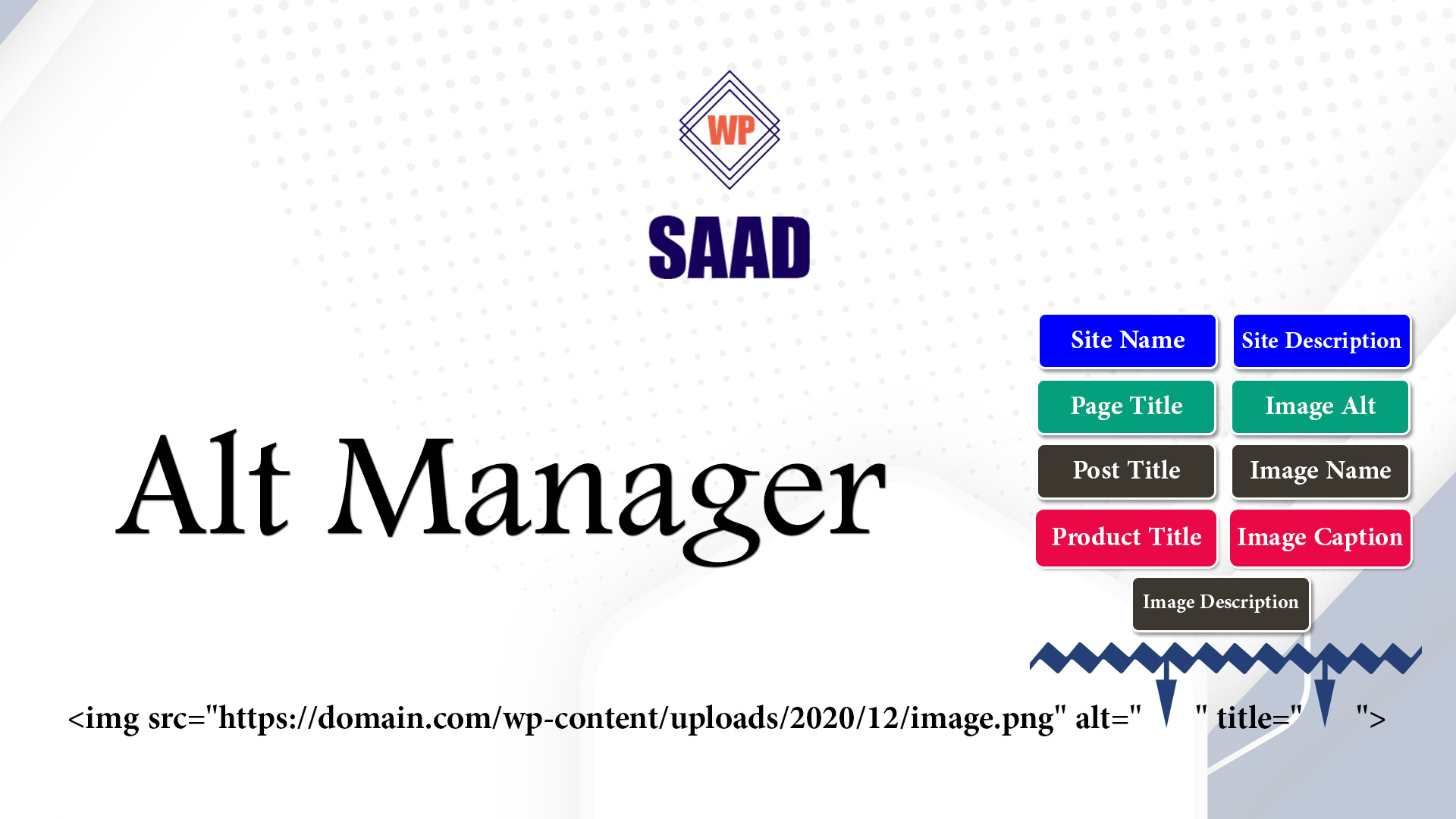 WP

SAAD

Alt Manager

Site Name
Site Description
Page Title
Image Alt
Post Title
Image Name
Product Title
Image Caption
Image Description

<img src="https://domain.com/wp-content/uploads/2020/12/image.png" alt=" " title=" ">